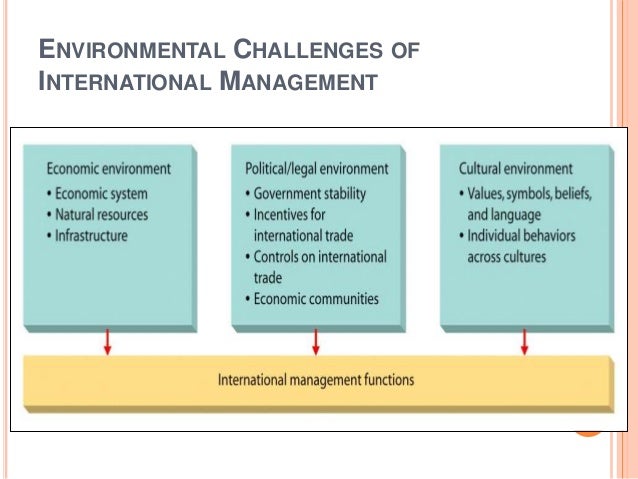 ENVIRONMENTAL CHALLENGES OF INTERNATIONAL MANAGEMENT

Economic environment
• Economic system
• Natural resources
• Infrastructure

Political/legal environment
• Government stability
• Incentives for international trade
• Controls on international trade
• Economic communities

Cultural environment
• Values, symbols, beliefs, and language
• Individual behaviors across cultures

International management functions